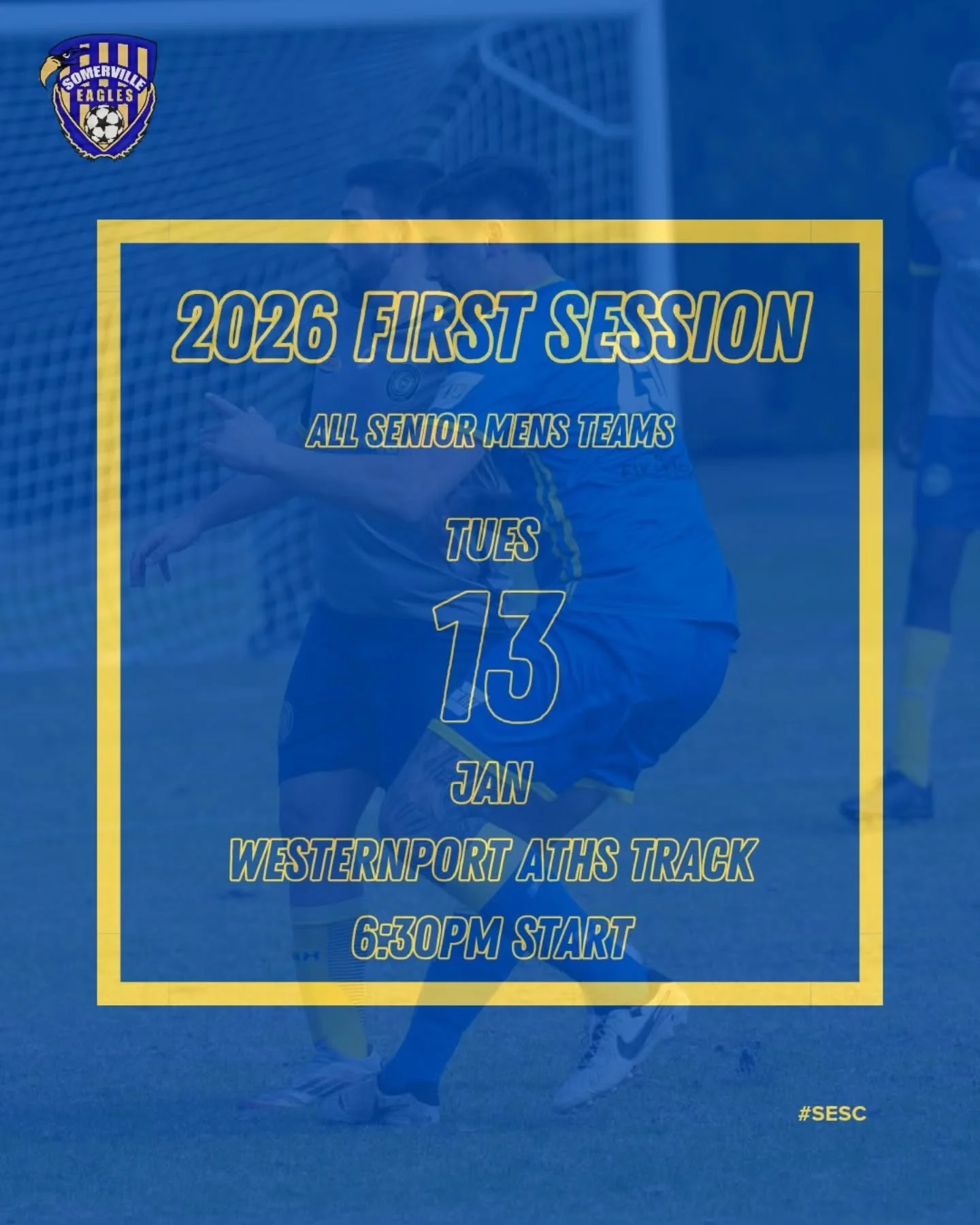 SOMERVILLE EAGLES

2026 FIRST SESSION

ALL SENIOR MENS TEAMS

TUES

13

JAN

WESTERNPORT ATHS TRACK

6:30PM START

#SESC